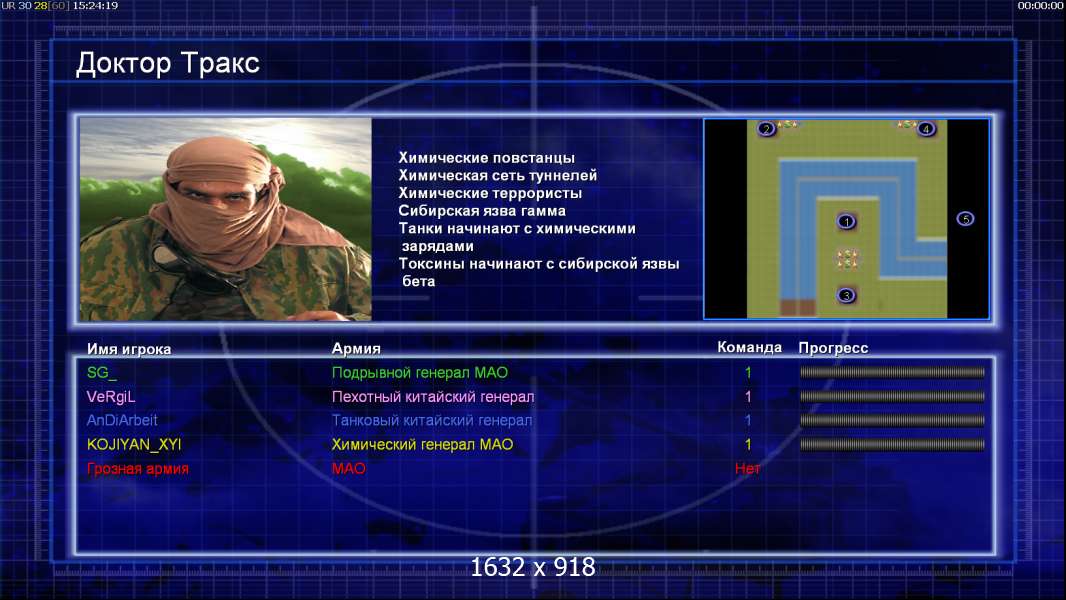 UR 30 28[60] 15:24:19

00:00:00

Доктор Тракс

Химические повстанцы
Химическая сеть туннелей
Химические террористы
Сибирская язва гамма
Танки начинают с химическими зарядами
Токсины начинают с сибирской язвы бета

2 4 1 5 3

| Имя игрока | Армия | Команда | Прогресс |
|---|---|---|---|
| SG_ | Подрывной генерал МАО | 1 | |
| VeRgiL | Пехотный китайский генерал | 1 | |
| AnDiArbeit | Танковый китайский генерал | 1 | |
| KOJIYAN_XYI | Химический генерал МАО | 1 | |
| Грозная армия | МАО | Нет | |

1632 x 918